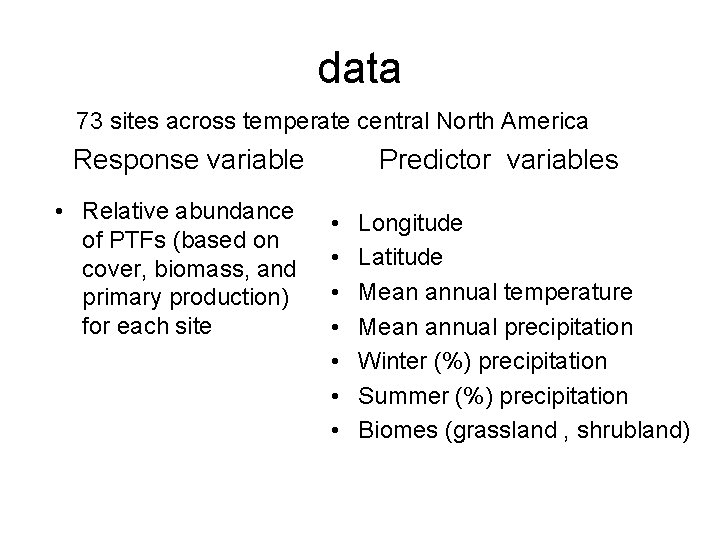 data

73 sites across temperate central North America

Response variable

• Relative abundance of PTFs (based on cover, biomass, and primary production) for each site

Predictor variables

• Longitude
• Latitude
• Mean annual temperature
• Mean annual precipitation
• Winter (%) precipitation
• Summer (%) precipitation
• Biomes (grassland , shrubland)